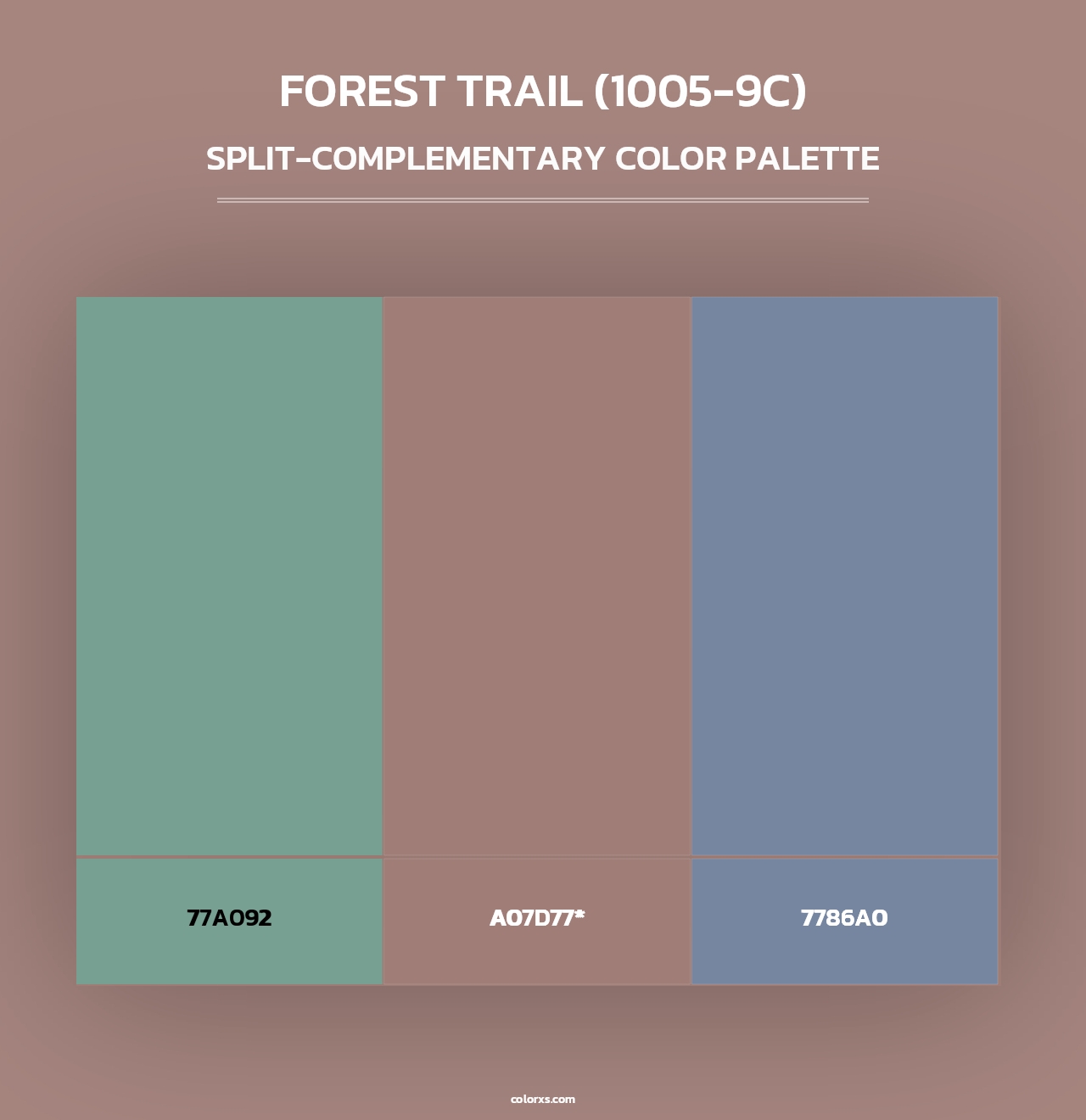 FOREST TRAIL (1005-9C)

SPLIT-COMPLEMENTARY COLOR PALETTE

77A092

A07D77*

7786A0

colorxs.com